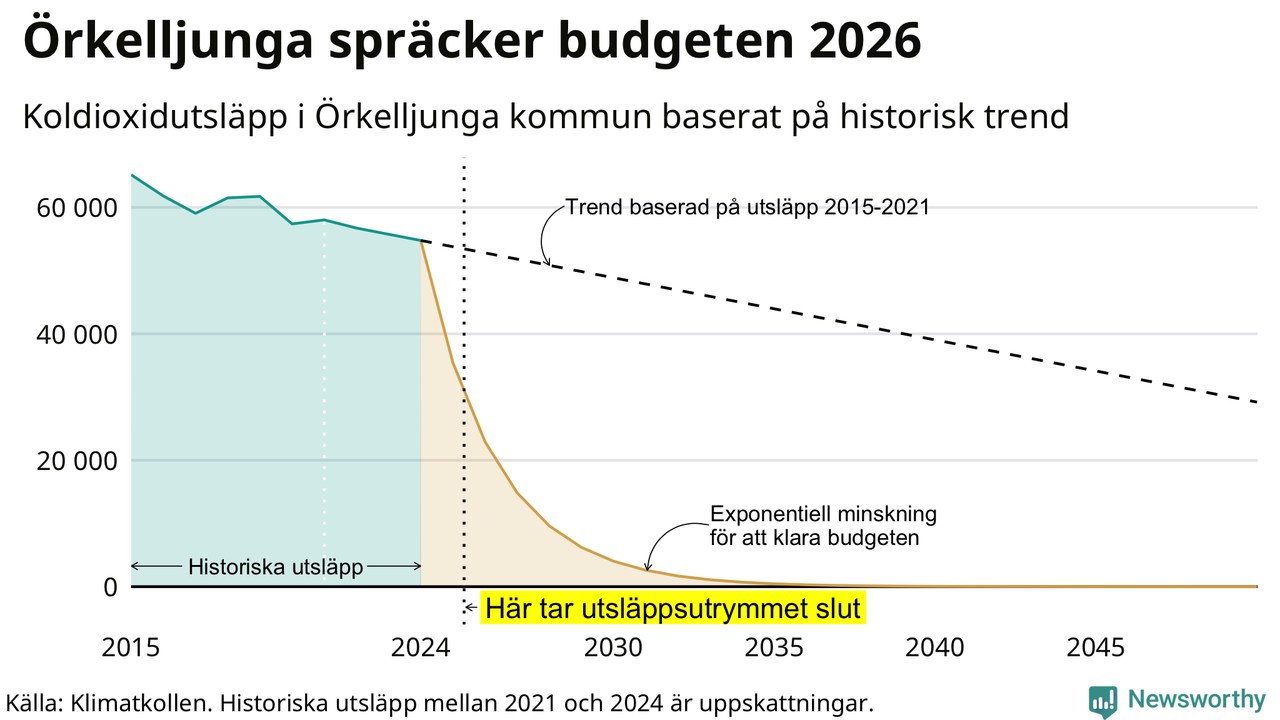 Örkelljunga spräcker budgeten 2026

Koldioxidutsläpp i Örkelljunga kommun baserat på historisk trend

60 000
40 000
20 000
0

Trend baserad på utsläpp 2015-2021

Exponentiell minskning för att klara budgeten

Historiska utsläpp

Här tar utsläppsutrymmet slut

2015
2024
2030
2035
2040
2045

Källa: Klimatkollen. Historiska utsläpp mellan 2021 och 2024 är uppskattningar.

Newsworthy